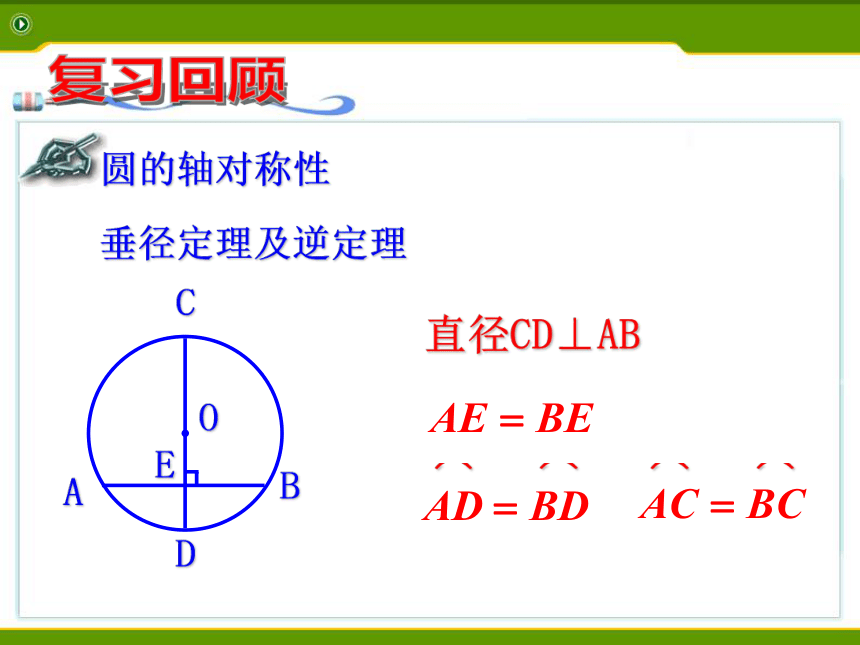 复习回顾

圆的轴对称性

垂径定理及逆定理

C

O

E

A

B

D

直径CD⊥AB

$AE = BE$

$\overset{\frown}{AD} = \overset{\frown}{BD}$ $\overset{\frown}{AC} = \overset{\frown}{BC}$